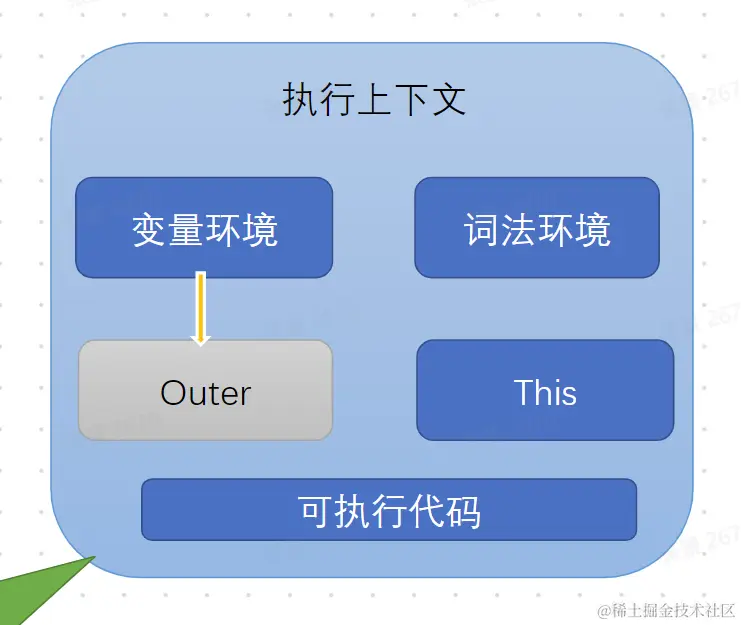 执行上下文

变量环境

词法环境

Outer

This

可执行代码

@稀土掘金技术社区